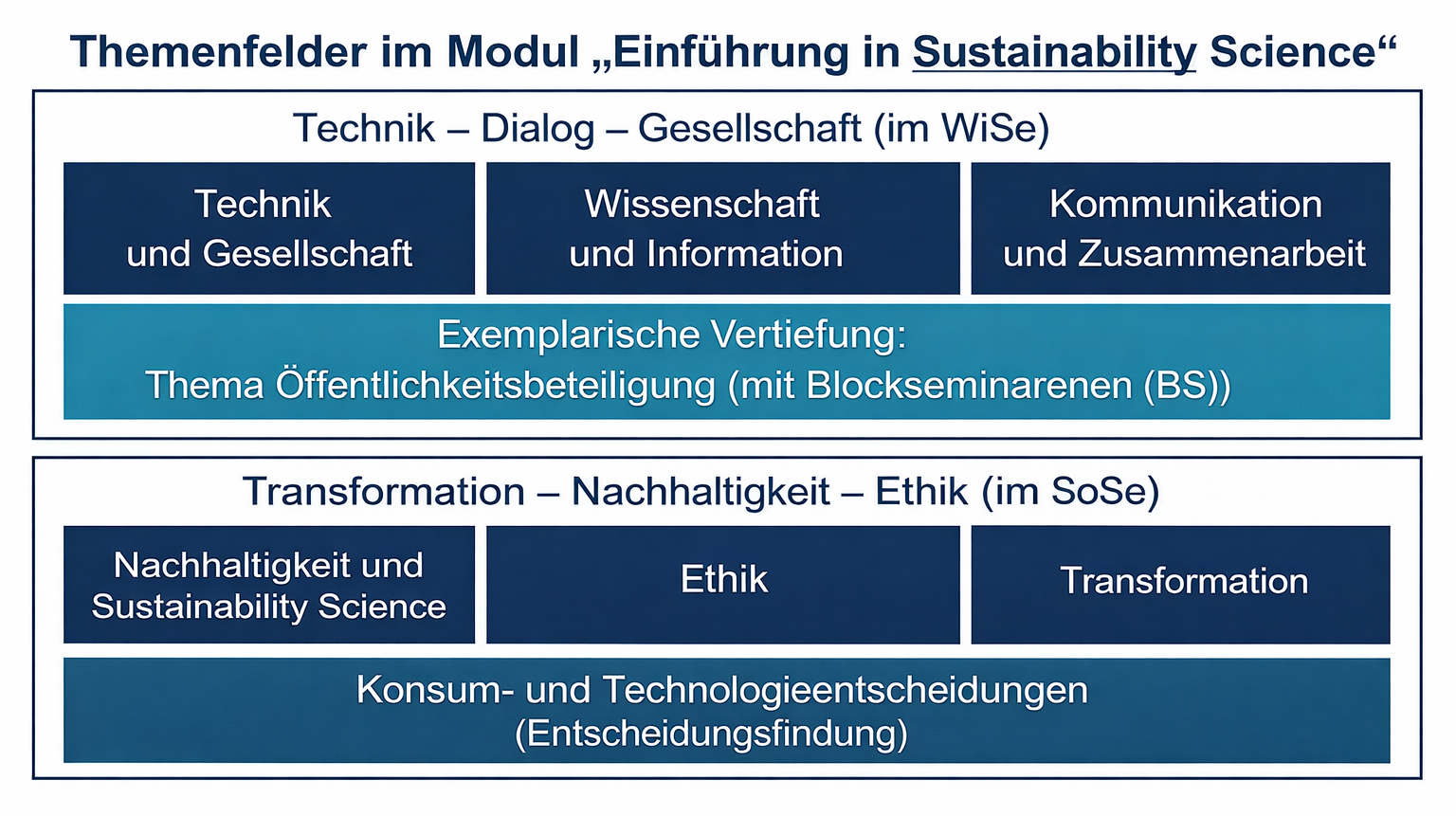 Themenfelder im Modul „Einführung in Sustainability Science“

Technik – Dialog – Gesellschaft (im WiSe)

Technik und Gesellschaft

Wissenschaft und Information

Kommunikation und Zusammenarbeit

Exemplarische Vertiefung:
Thema Öffentlichkeitsbeteiligung (mit Blockseminarenen (BS))

Transformation – Nachhaltigkeit – Ethik (im SoSe)

Nachhaltigkeit und Sustainability Science

Ethik

Transformation

Konsum- und Technologieentscheidungen
(Entscheidungsfindung)